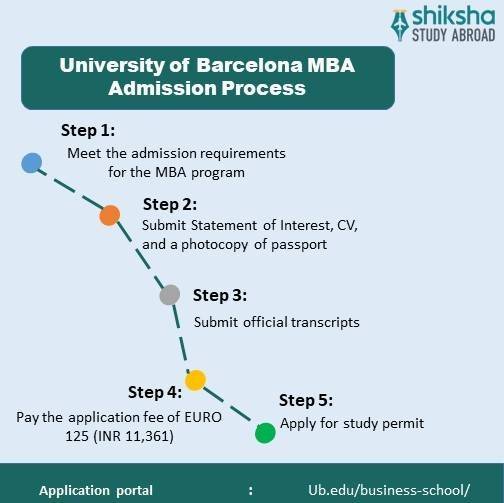 shiksha
STUDY ABROAD

University of Barcelona MBA Admission Process

Step 1:
Meet the admission requirements for the MBA program

Step 2:
Submit Statement of Interest, CV, and a photocopy of passport

Step 3:
Submit official transcripts

Step 4:
Pay the application fee of EURO 125 (INR 11,361)

Step 5:
Apply for study permit

Application portal : Ub.edu/business-school/